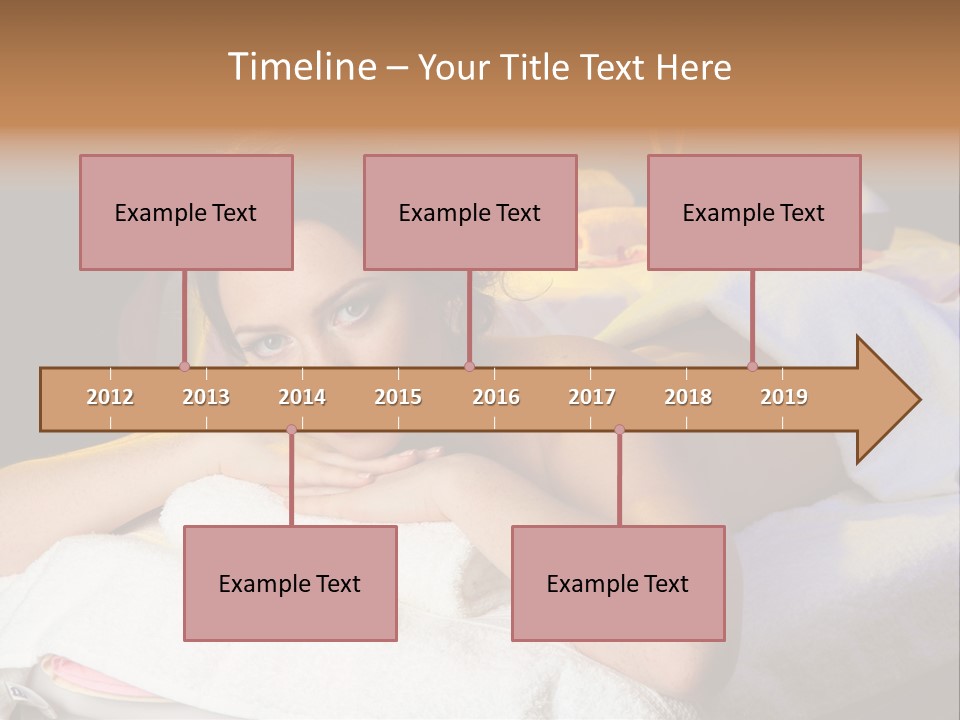 Timeline – Your Title Text Here

Example Text

Example Text

Example Text

2012 2013 2014 2015 2016 2017 2018 2019

Example Text

Example Text